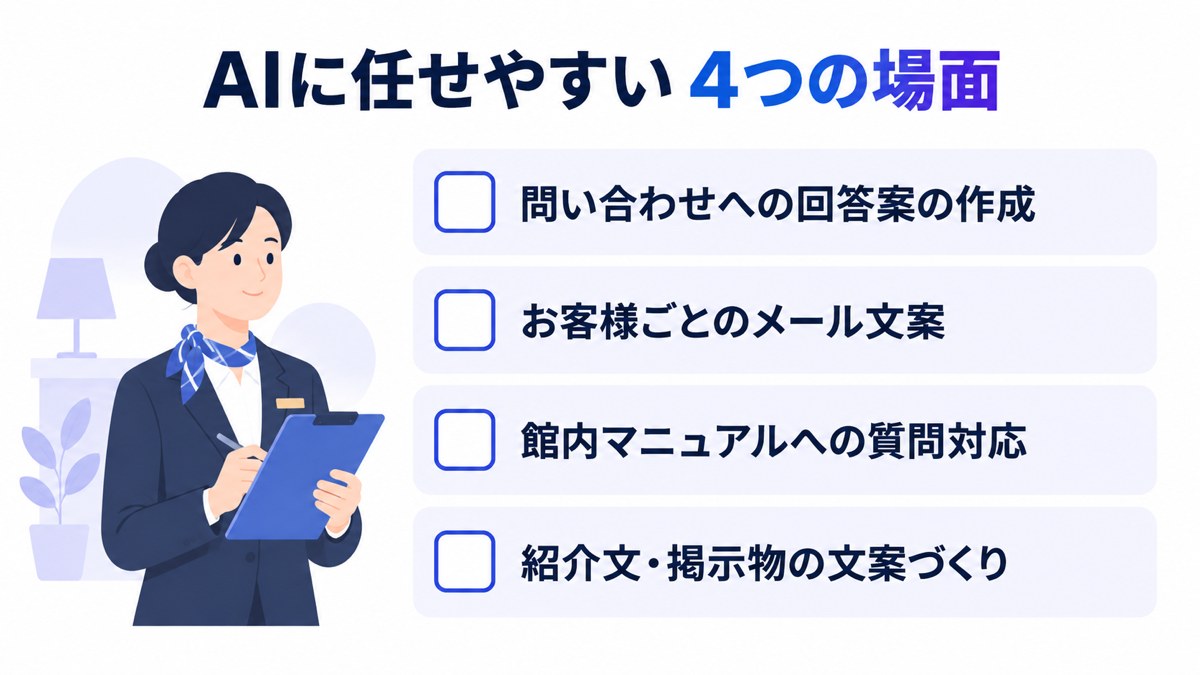 AIに任せやすい 4つの場面

問い合わせへの回答案の作成

お客様ごとのメール文案

館内マニュアルへの質問対応

紹介文・掲示物の文案づくり